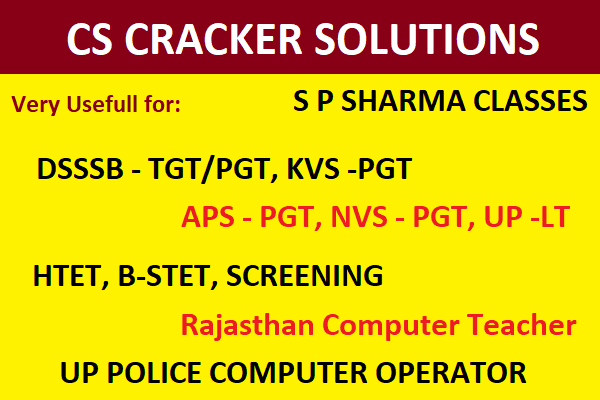 CS CRACKER SOLUTIONS

Very Usefull for:

S P SHARMA CLASSES

DSSSB - TGT/PGT, KVS -PGT

APS - PGT, NVS - PGT, UP -LT

HTET, B-STET, SCREENING

Rajasthan Computer Teacher

UP POLICE COMPUTER OPERATOR